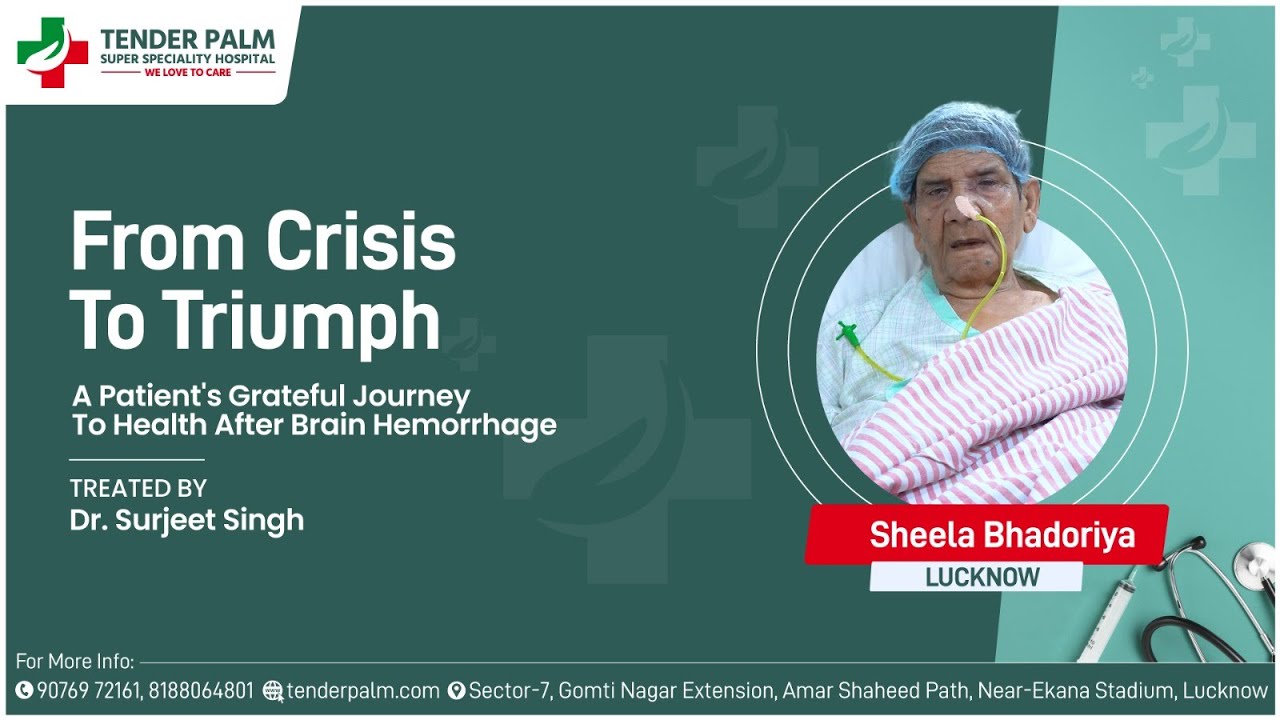 TENDER PALM
SUPER SPECIALITY HOSPITAL
WE LOVE TO CARE

From Crisis To Triumph

A Patient's Grateful Journey To Health After Brain Hemorrhage

TREATED BY
Dr. Surjeet Singh

Sheela Bhadoriya
LUCKNOW

For More Info:
90769 72161, 8188064801 tenderpalm.com Sector-7, Gomti Nagar Extension, Amar Shaheed Path, Near-Ekana Stadium, Lucknow